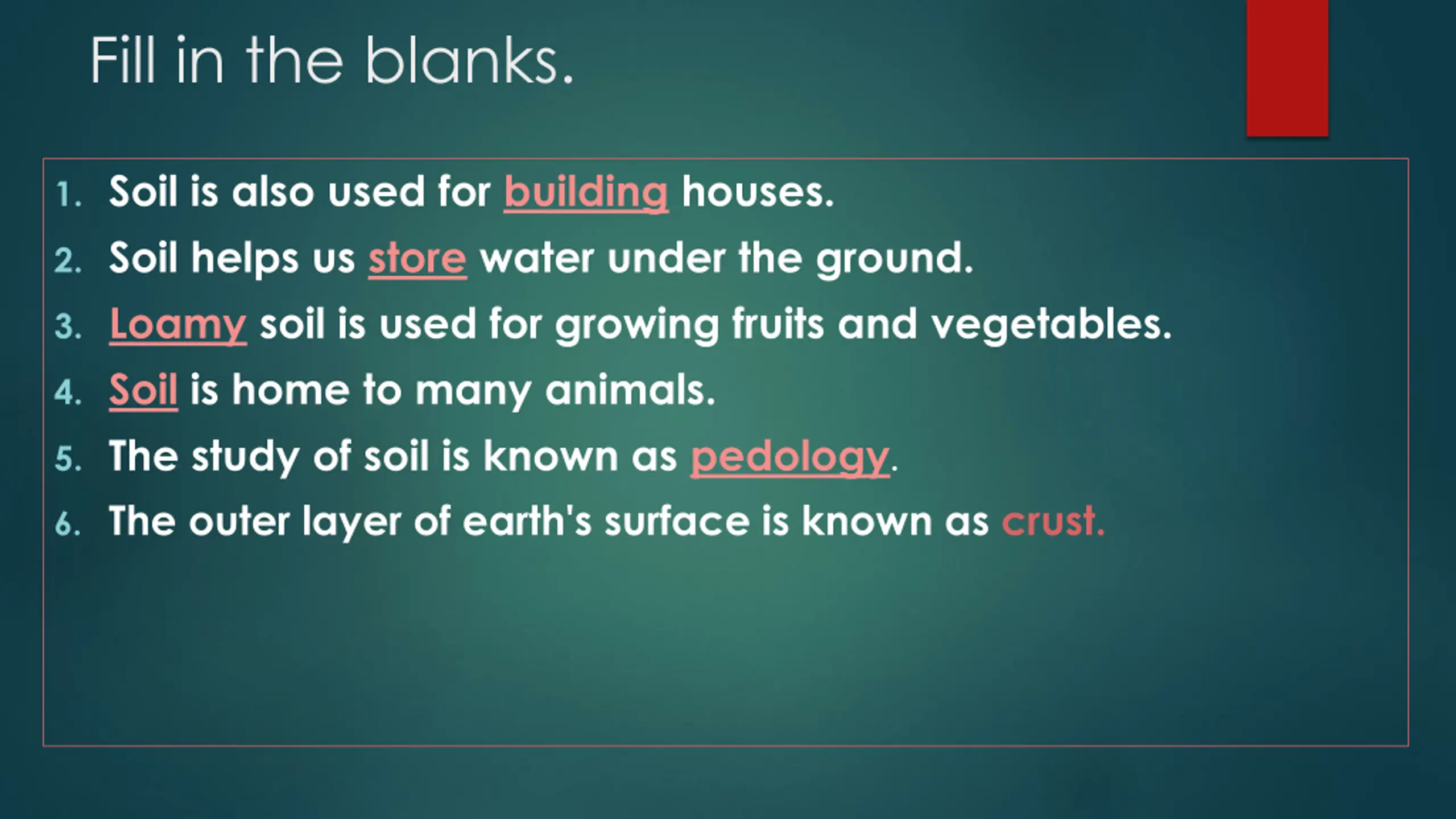 Fill in the blanks.

1. Soil is also used for building houses.
2. Soil helps us store water under the ground.
3. Loamy soil is used for growing fruits and vegetables.
4. Soil is home to many animals.
5. The study of soil is known as pedology.
6. The outer layer of earth's surface is known as crust.